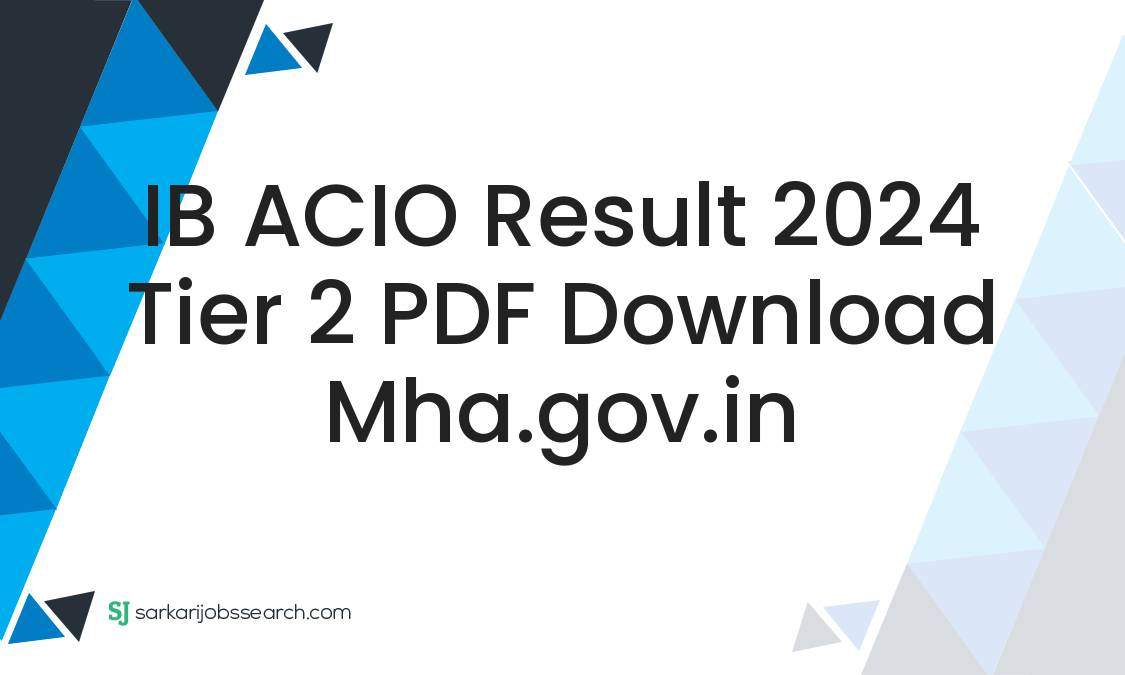 IB ACIO Result 2024 Tier 2 PDF Download Mha.gov.in

SJ sarkarijobssearch.com